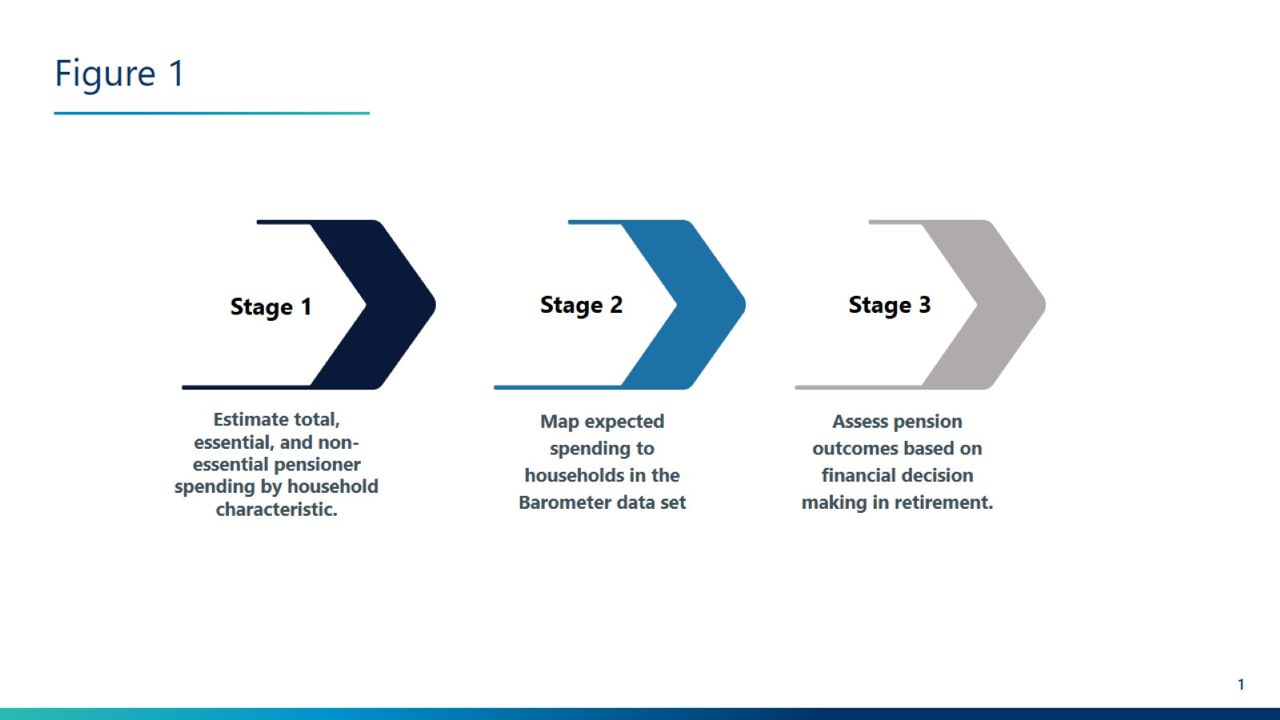 Figure 1

Stage 1

Estimate total, essential, and non-essential pensioner spending by household characteristic.

Stage 2

Map expected spending to households in the Barometer data set

Stage 3

Assess pension outcomes based on financial decision making in retirement.

1